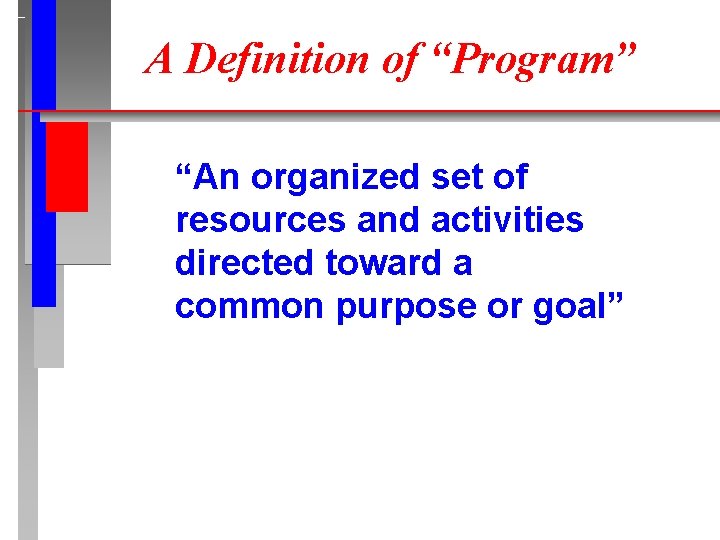 A Definition of “Program”

“An organized set of resources and activities directed toward a common purpose or goal”